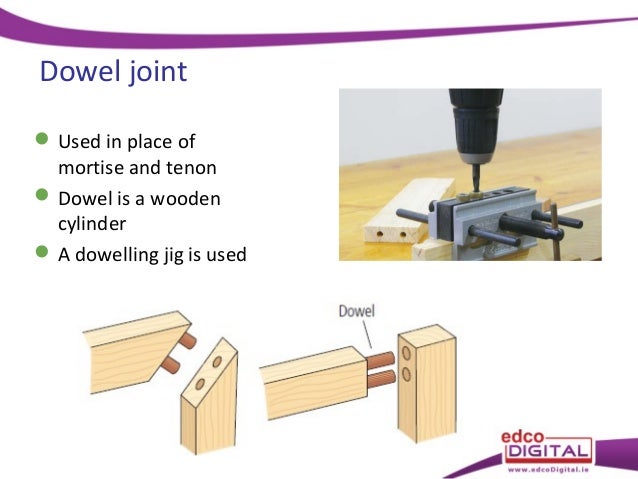 Dowel joint

- Used in place of mortise and tenon
- Dowel is a wooden cylinder
- A dowelling jig is used

Dowel

edco DIGITAL
www.edcoDigital.ie